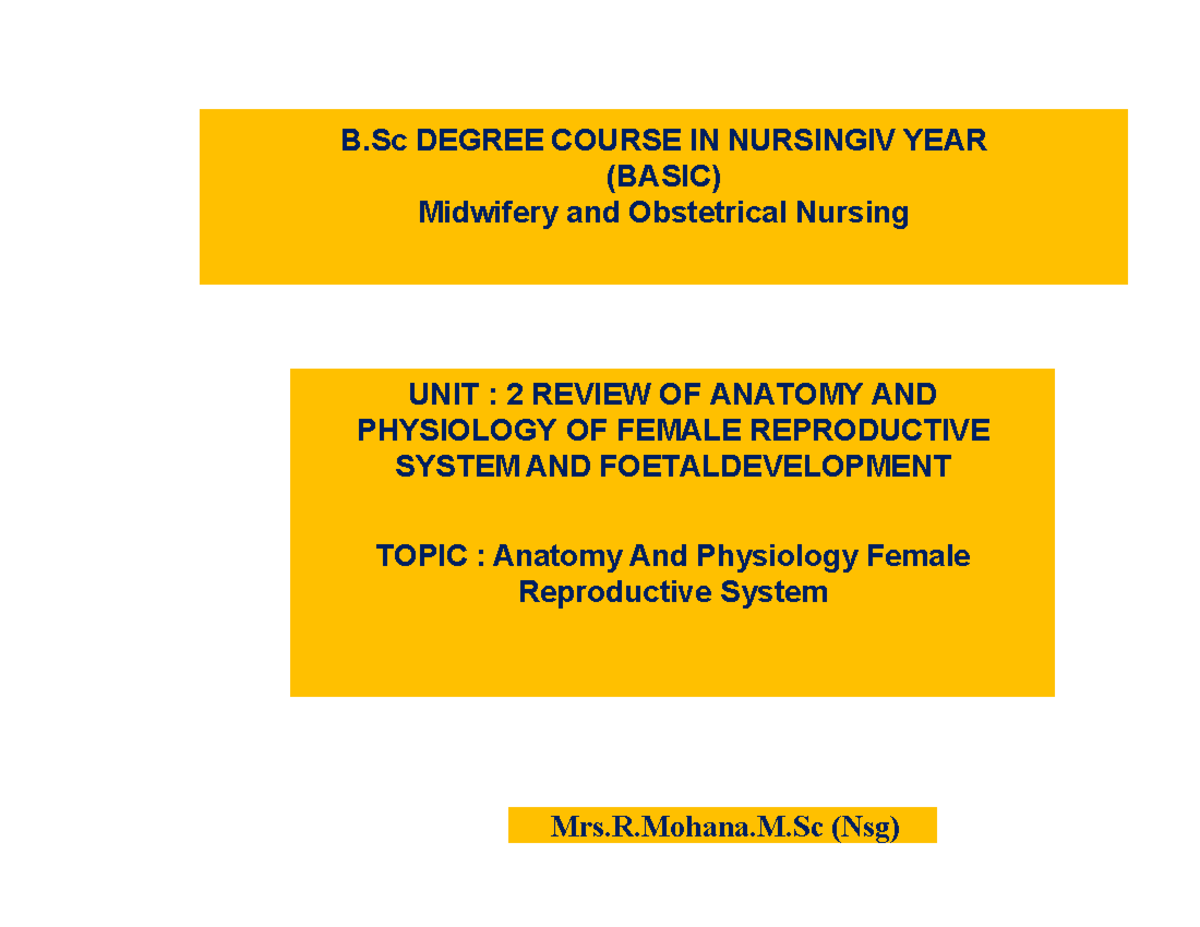 B.Sc DEGREE COURSE IN NURSINGIV YEAR
(BASIC)
Midwifery and Obstetrical Nursing

UNIT : 2 REVIEW OF ANATOMY AND PHYSIOLOGY OF FEMALE REPRODUCTIVE SYSTEM AND FOETALDEVELOPMENT

TOPIC : Anatomy And Physiology Female Reproductive System

Mrs.R.Mohana.M.Sc (Nsg)